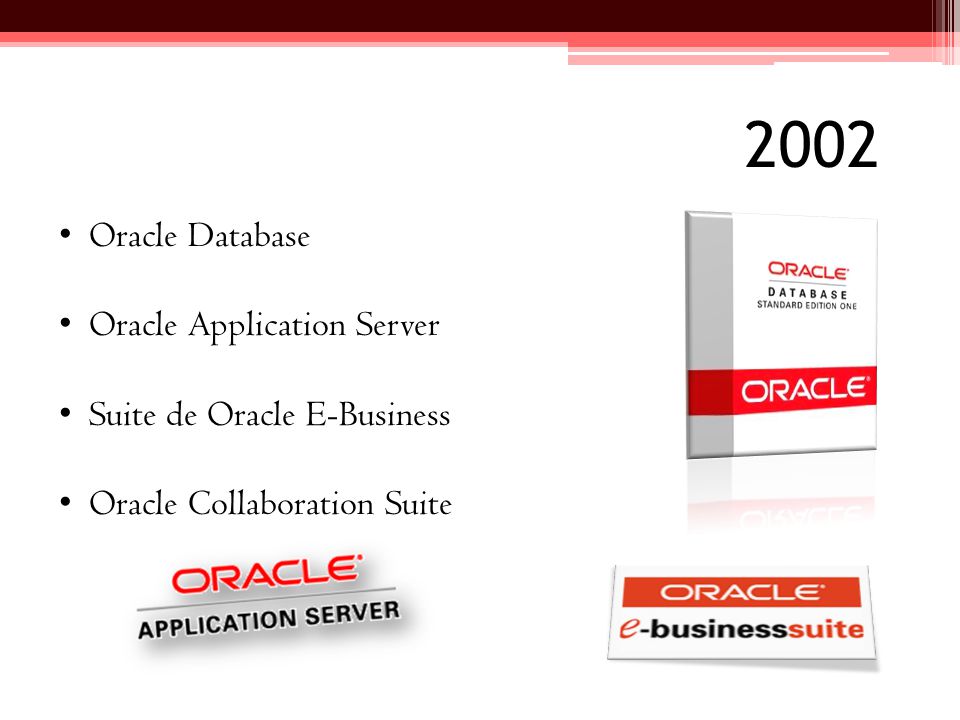 2002

• Oracle Database
• Oracle Application Server
• Suite de Oracle E-Business
• Oracle Collaboration Suite

ORACLE
DATABASE
STANDARD EDITION ONE
ORACLE

ORACLE
APPLICATION SERVER

ORACLE
e-businesssuite